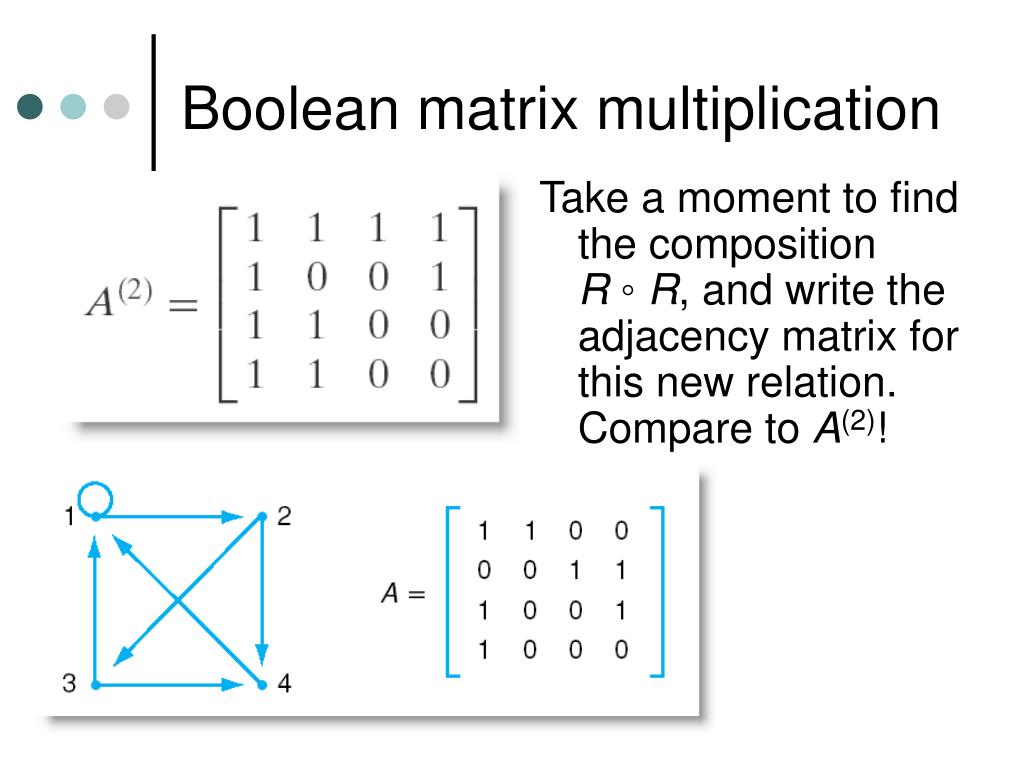 Boolean matrix multiplication

$A^{(2)} = \begin{bmatrix} 1 & 1 & 1 & 1 \\ 1 & 0 & 0 & 1 \\ 1 & 1 & 0 & 0 \\ 1 & 1 & 0 & 0 \end{bmatrix}$

Take a moment to find the composition $R \circ R$, and write the adjacency matrix for this new relation. Compare to $A^{(2)}$!

1
2
3
4

$A = \begin{bmatrix} 1 & 1 & 0 & 0 \\ 0 & 0 & 1 & 1 \\ 1 & 0 & 0 & 1 \\ 1 & 0 & 0 & 0 \end{bmatrix}$